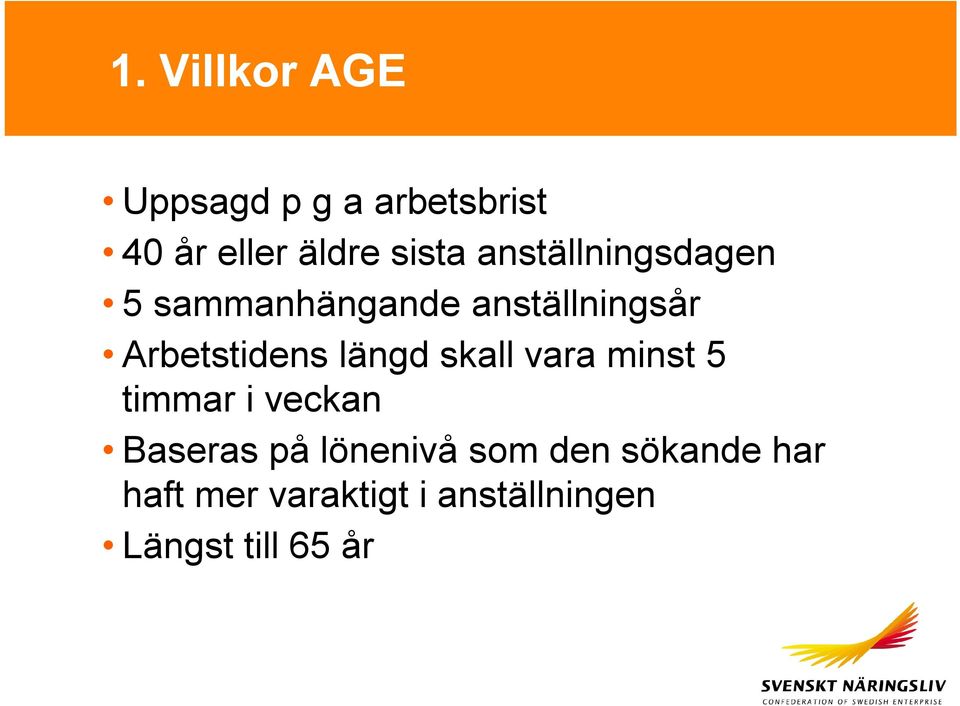 1. Villkor AGE

• Uppsagd p g a arbetsbrist
• 40 år eller äldre sista anställningsdagen
• 5 sammanhängande anställningsår
• Arbetstidens längd skall vara minst 5 timmar i veckan
• Baseras på lönenivå som den sökande har haft mer varaktigt i anställningen
• Längst till 65 år

SVENSKT NÄRINGSLIV
CONFEDERATION OF SWEDISH ENTERPRISE